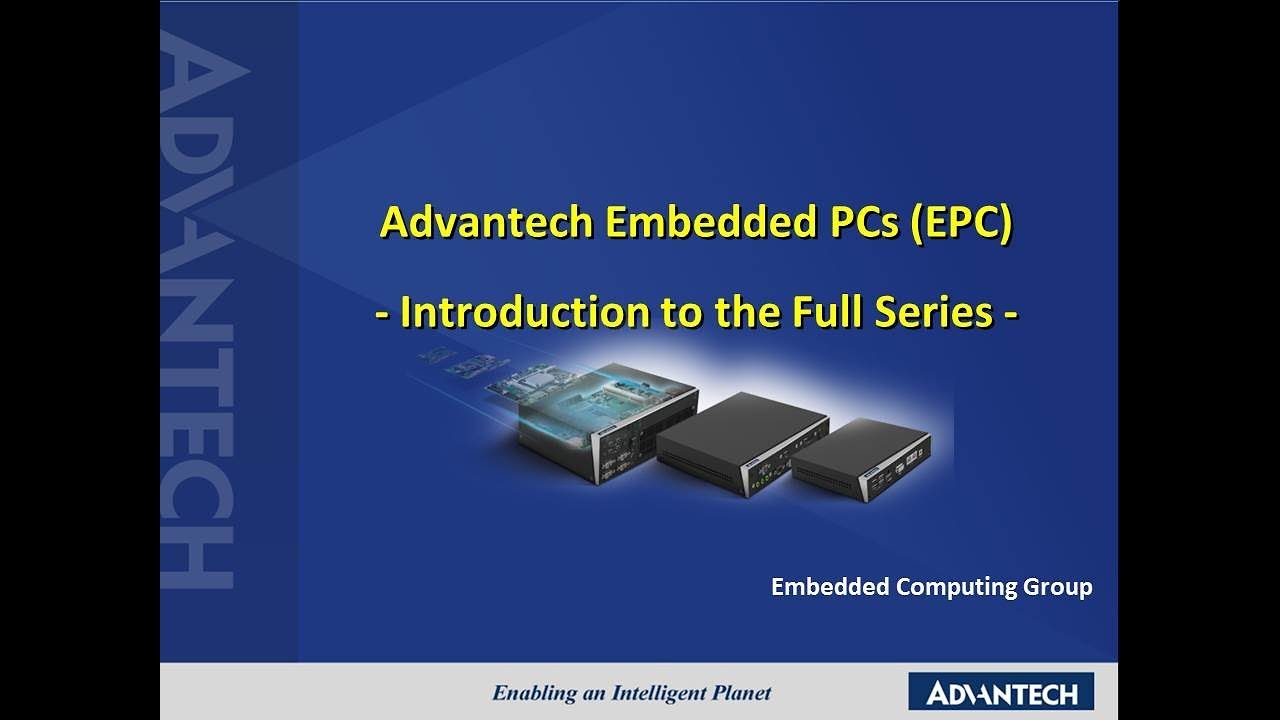 ADVANTECH

Advantech Embedded PCs (EPC)

- Introduction to the Full Series -

Embedded Computing Group

Enabling an Intelligent Planet

ADVANTECH